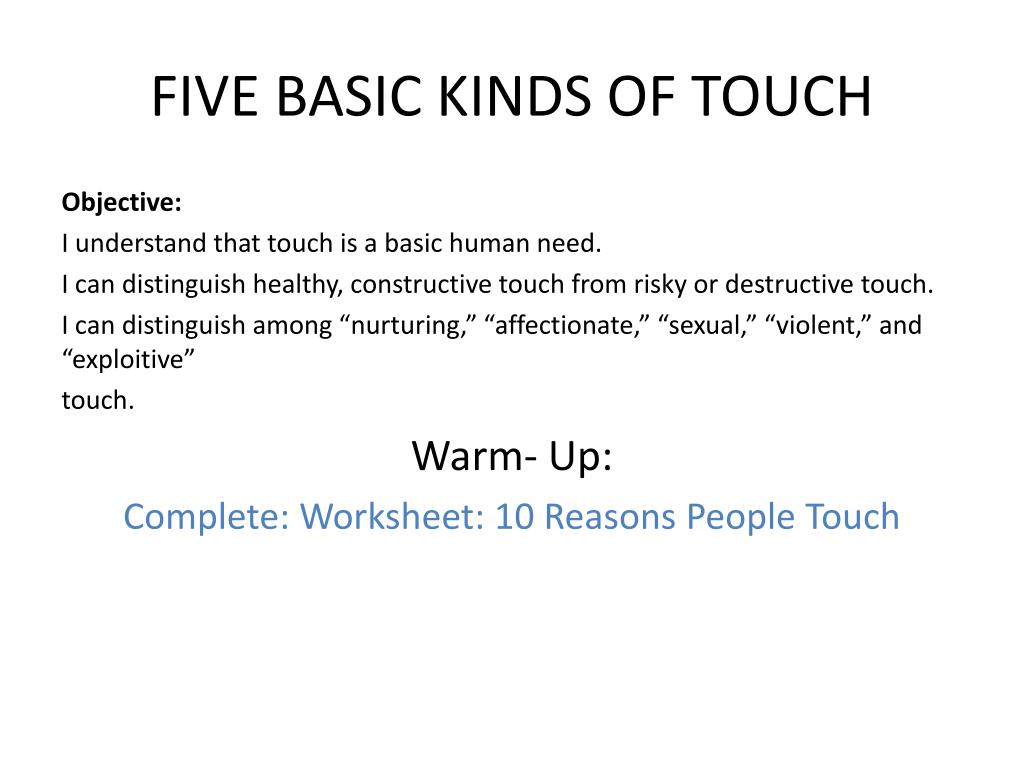 FIVE BASIC KINDS OF TOUCH

Objective:

I understand that touch is a basic human need.

I can distinguish healthy, constructive touch from risky or destructive touch.

I can distinguish among “nurturing,” “affectionate,” “sexual,” “violent,” and “exploitive”

touch.

Warm- Up:

Complete: Worksheet: 10 Reasons People Touch